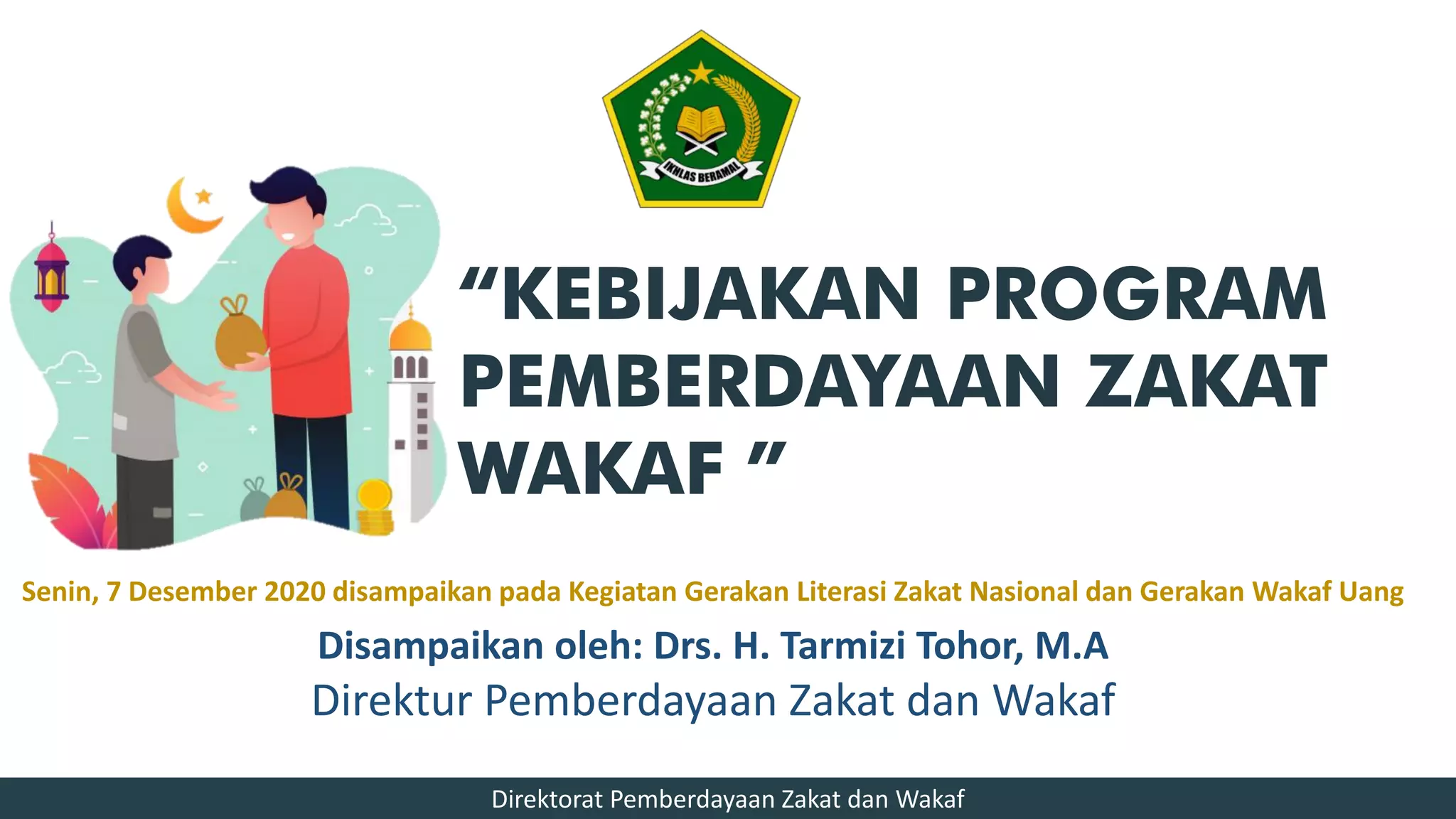 IKHLAS BERAMAL

“KEBIJAKAN PROGRAM PEMBERDAYAAN ZAKAT WAKAF ”

Senin, 7 Desember 2020 disampaikan pada Kegiatan Gerakan Literasi Zakat Nasional dan Gerakan Wakaf Uang

Disampaikan oleh: Drs. H. Tarmizi Tohor, M.A

Direktur Pemberdayaan Zakat dan Wakaf

Direktorat Pemberdayaan Zakat dan Wakaf